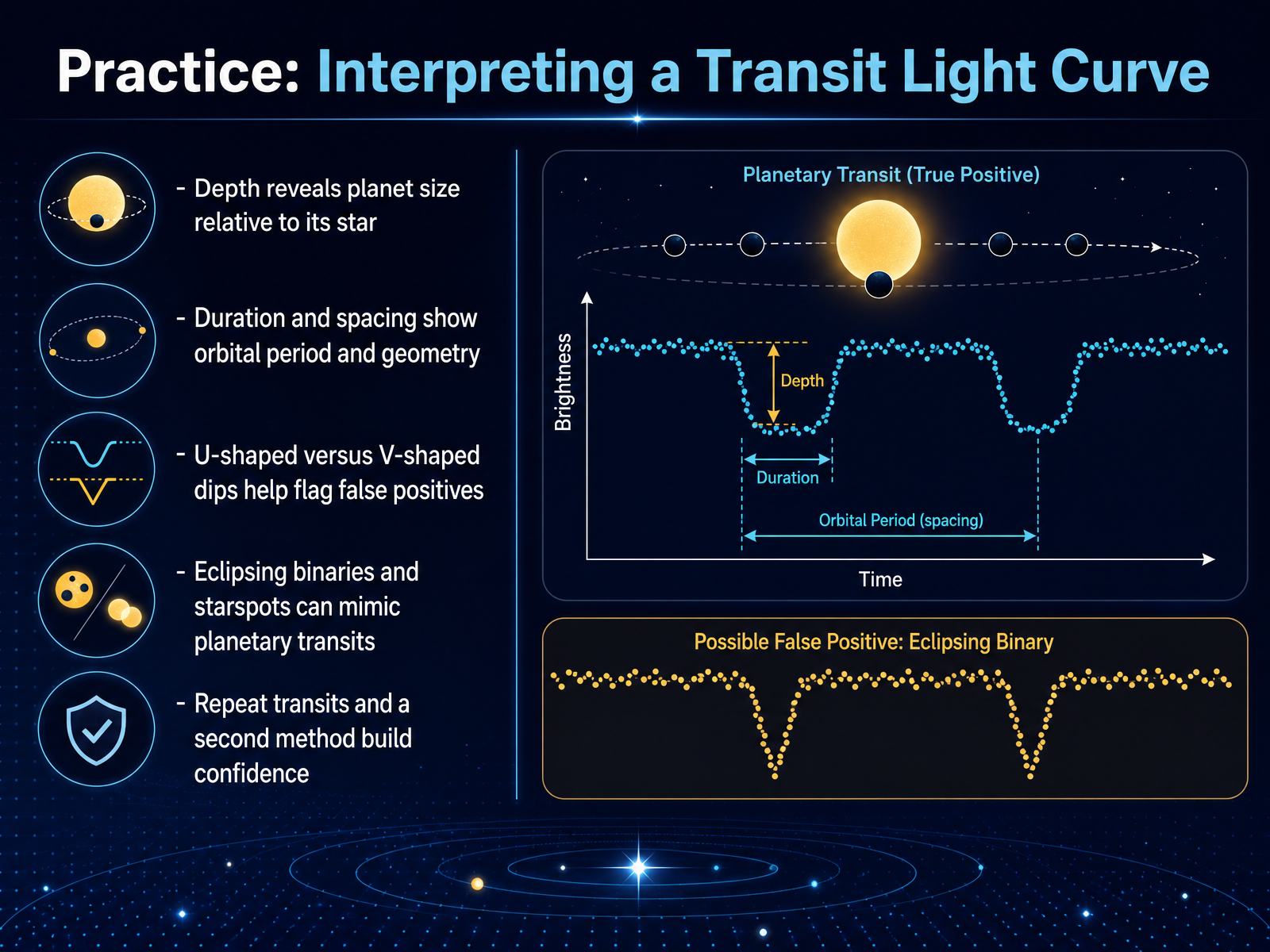 Practice: Interpreting a Transit Light Curve

- Depth reveals planet size relative to its star

- Duration and spacing show orbital period and geometry

- U-shaped versus V-shaped dips help flag false positives

- Eclipsing binaries and starspots can mimic planetary transits

- Repeat transits and a second method build confidence

Planetary Transit (True Positive)

Brightness

Depth

Duration

Orbital Period (spacing)

Time

Possible False Positive: Eclipsing Binary